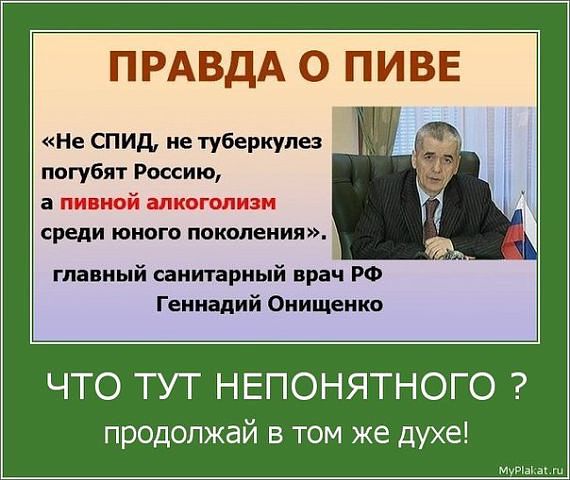 ПРАВДА О ПИВЕ

«Не СПИД, не туберкулез погубят Россию, а пивной алкоголизм среди юного поколения».

главный санитарный врач РФ
Геннадий Онищенко

ЧТО ТУТ НЕПОНЯТНОГО ?

продолжай в том же духе!

MyPlakat.ru